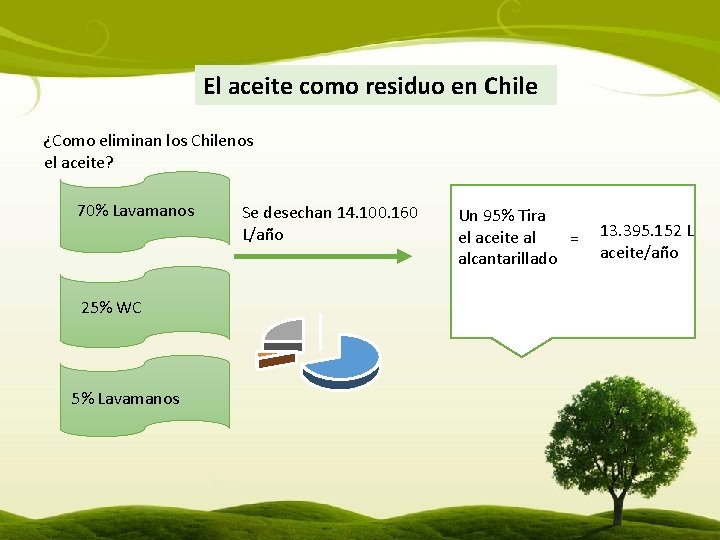 El aceite como residuo en Chile

¿Como eliminan los Chilenos el aceite?

70% Lavamanos

25% WC

5% Lavamanos

Se desechan 14.100.160 L/año

Un 95% Tira el aceite al alcantarillado

=

13.395.152 L aceite/año